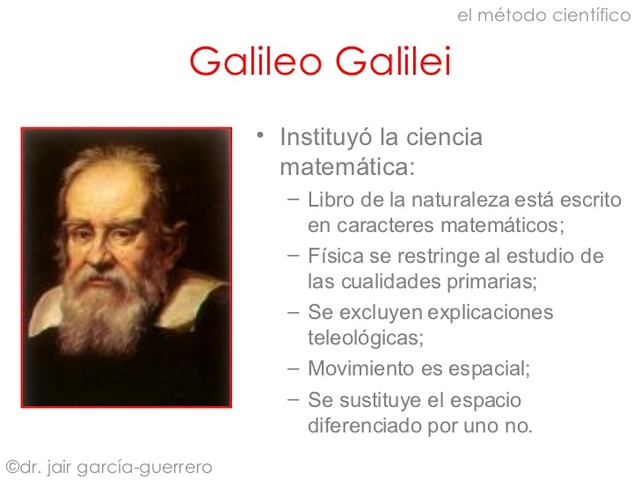 el método científico

Galileo Galilei

• Instituyó la ciencia matemática:
  – Libro de la naturaleza está escrito en caracteres matemáticos;
  – Física se restringe al estudio de las cualidades primarias;
  – Se excluyen explicaciones teleológicas;
  – Movimiento es espacial;
  – Se sustituye el espacio diferenciado por uno no.

©dr. jair garcía-guerrero